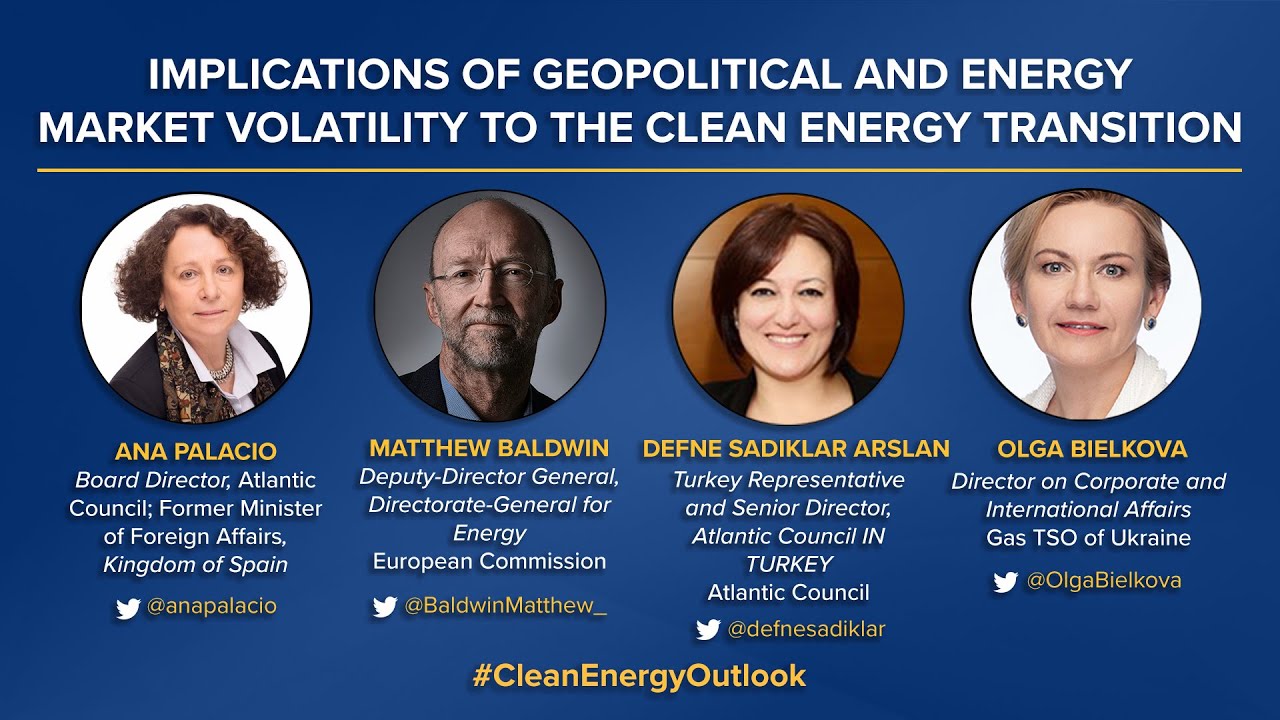 IMPLICATIONS OF GEOPOLITICAL AND ENERGY MARKET VOLATILITY TO THE CLEAN ENERGY TRANSITION

ANA PALACIO
Board Director, Atlantic Council; Former Minister of Foreign Affairs, Kingdom of Spain
@anapalacio

MATTHEW BALDWIN
Deputy-Director General, Directorate-General for Energy
European Commission
@BaldwinMatthew_

DEFNE SADIKLAR ARSLAN
Turkey Representative and Senior Director, Atlantic Council IN TURKEY
Atlantic Council
@defnesadiklar

OLGA BIELKOVA
Director on Corporate and International Affairs
Gas TSO of Ukraine
@OlgaBielkova

#CleanEnergyOutlook